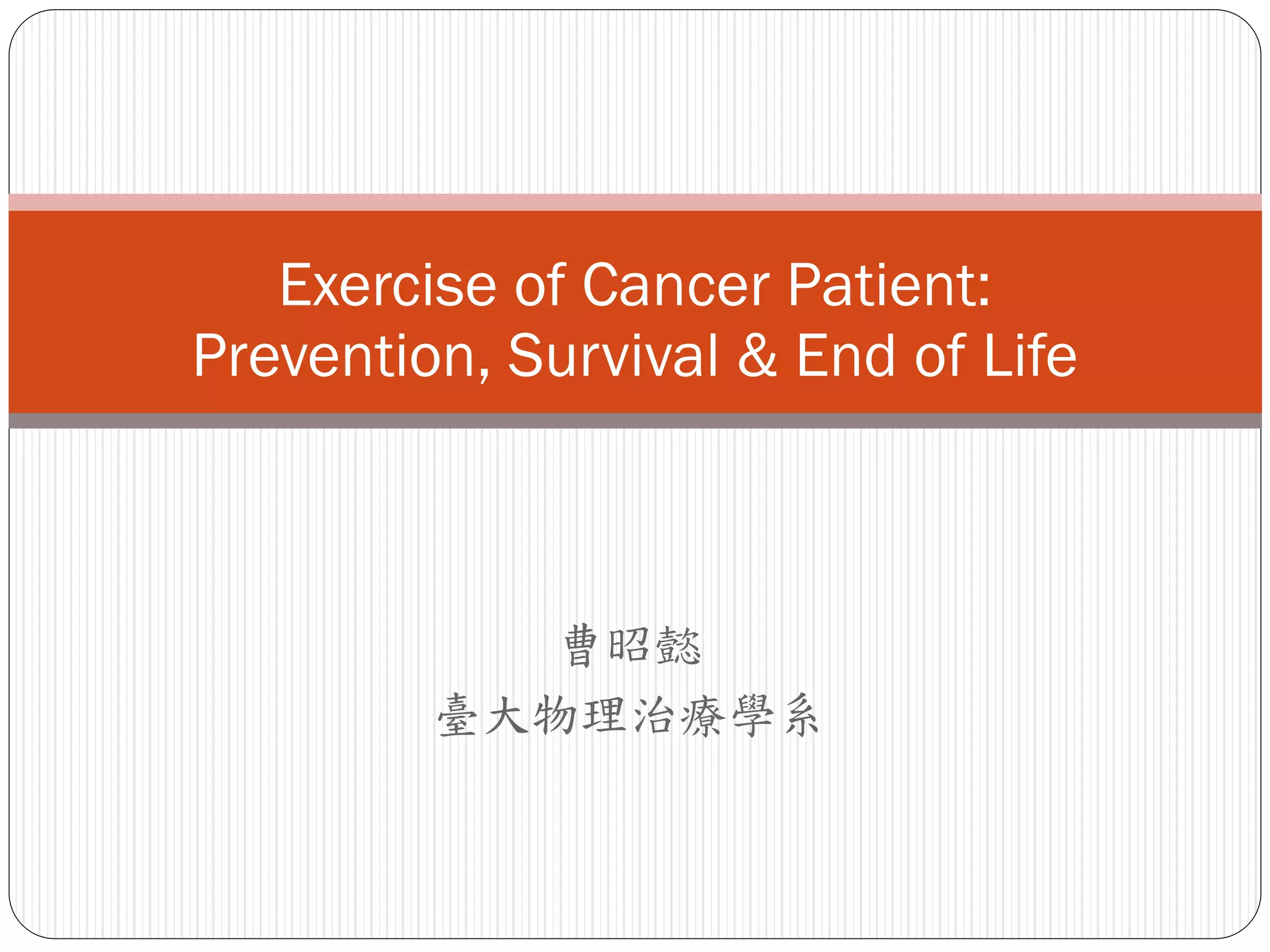 Exercise of Cancer Patient:
Prevention, Survival & End of Life

曹昭懿
臺大物理治療學系